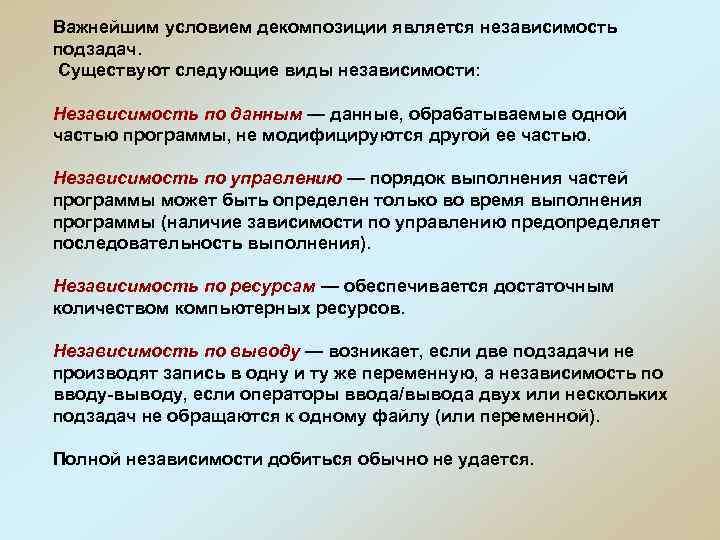 Важнейшим условием декомпозиции является независимость подзадач.
Существуют следующие виды независимости:

Независимость по данным — данные, обрабатываемые одной частью программы, не модифицируются другой ее частью.

Независимость по управлению — порядок выполнения частей программы может быть определен только во время выполнения программы (наличие зависимости по управлению предопределяет последовательность выполнения).

Независимость по ресурсам — обеспечивается достаточным количеством компьютерных ресурсов.

Независимость по выводу — возникает, если две подзадачи не производят запись в одну и ту же переменную, а независимость по вводу-выводу, если операторы ввода/вывода двух или нескольких подзадач не обращаются к одному файлу (или переменной).

Полной независимости добиться обычно не удается.